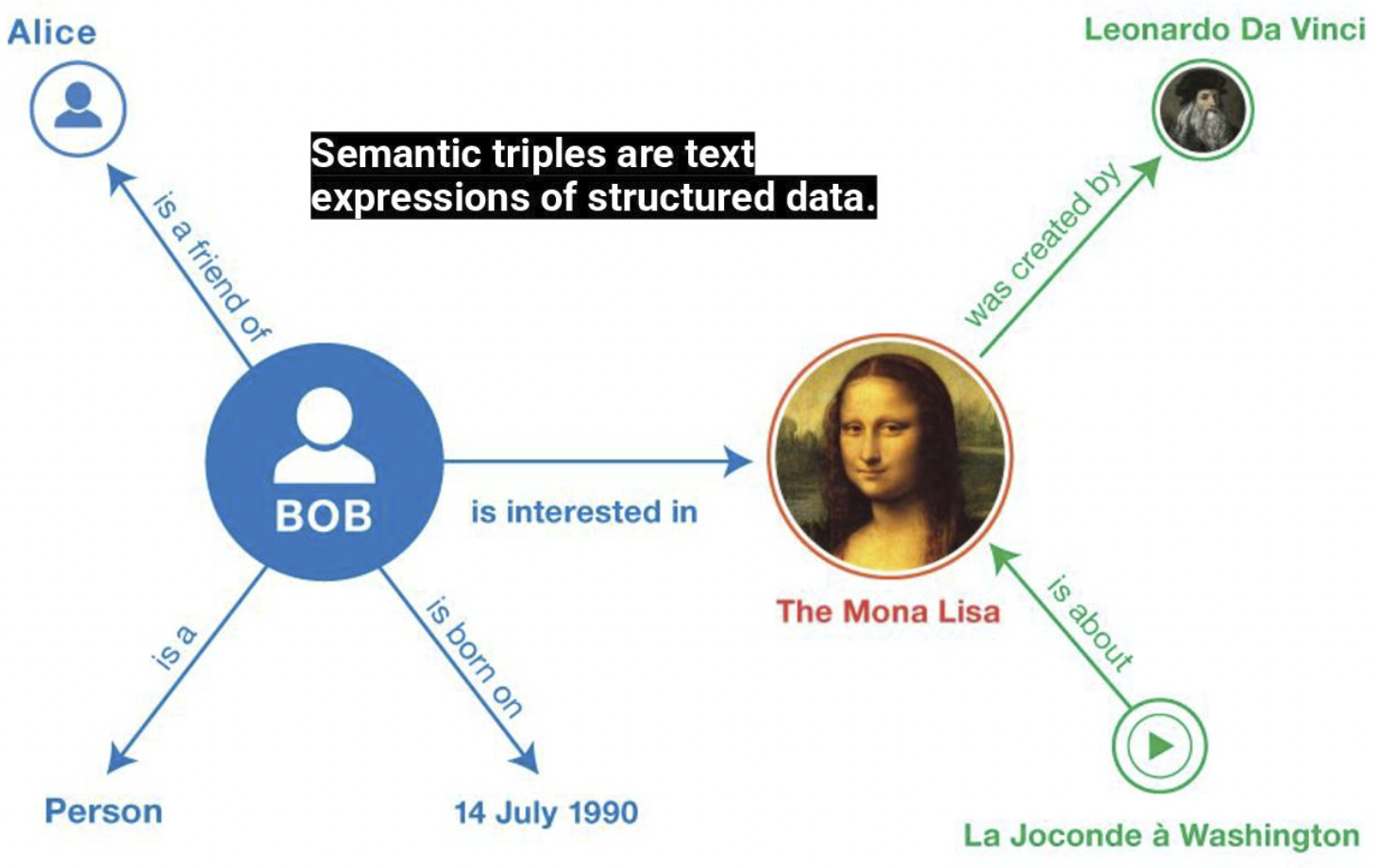 Alice

Leonardo Da Vinci

Semantic triples are text expressions of structured data.

is a friend of

was created by

BOB

is interested in

The Mona Lisa

is a

is born on

is about

Person

14 July 1990

La Joconde à Washington